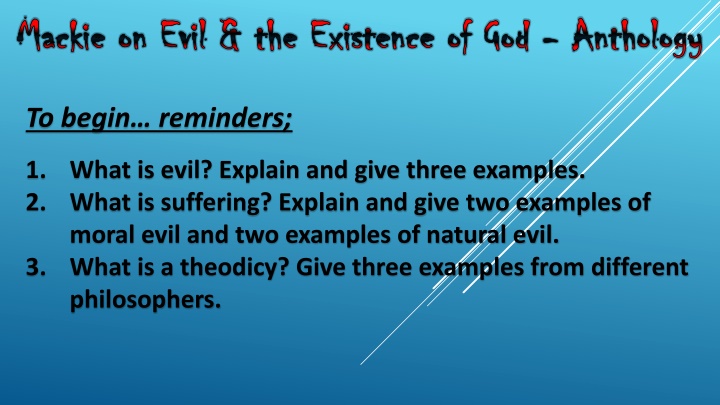 Mackie on Evil & the Existence of God – Anthology

To begin… reminders;

1. What is evil? Explain and give three examples.
2. What is suffering? Explain and give two examples of moral evil and two examples of natural evil.
3. What is a theodicy? Give three examples from different philosophers.